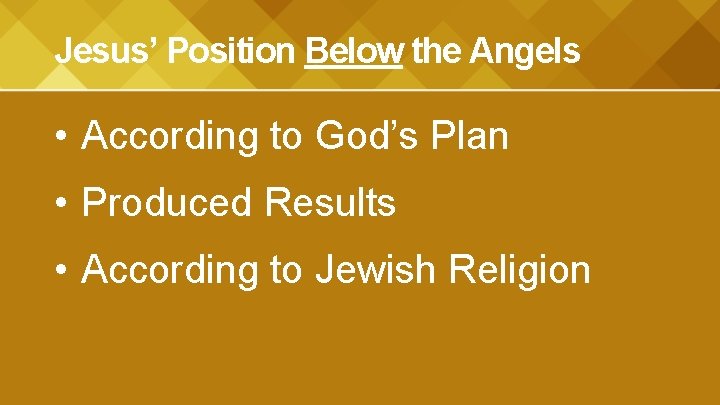 Jesus’ Position Below the Angels

• According to God’s Plan

• Produced Results

• According to Jewish Religion